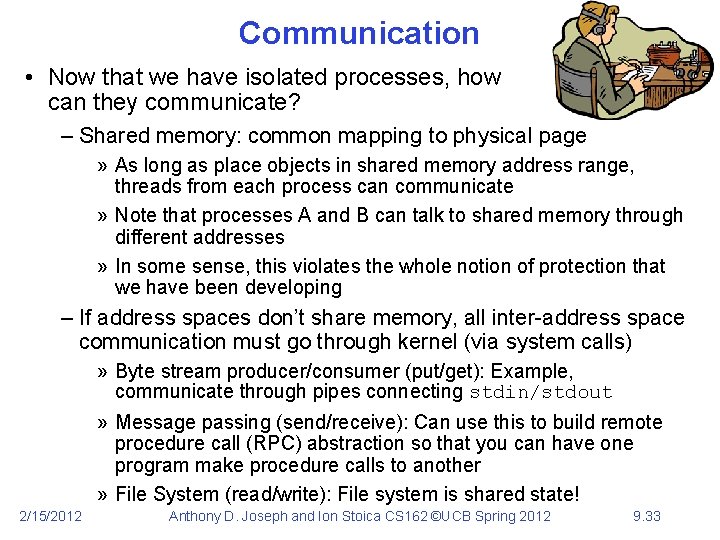 Communication

• Now that we have isolated processes, how can they communicate?

– Shared memory: common mapping to physical page

» As long as place objects in shared memory address range, threads from each process can communicate

» Note that processes A and B can talk to shared memory through different addresses

» In some sense, this violates the whole notion of protection that we have been developing

– If address spaces don't share memory, all inter-address space communication must go through kernel (via system calls)

» Byte stream producer/consumer (put/get): Example, communicate through pipes connecting stdin/stdout

» Message passing (send/receive): Can use this to build remote procedure call (RPC) abstraction so that you can have one program make procedure calls to another

» File System (read/write): File system is shared state!

2/15/2012 Anthony D. Joseph and Ion Stoica CS162 ©UCB Spring 2012 9.33